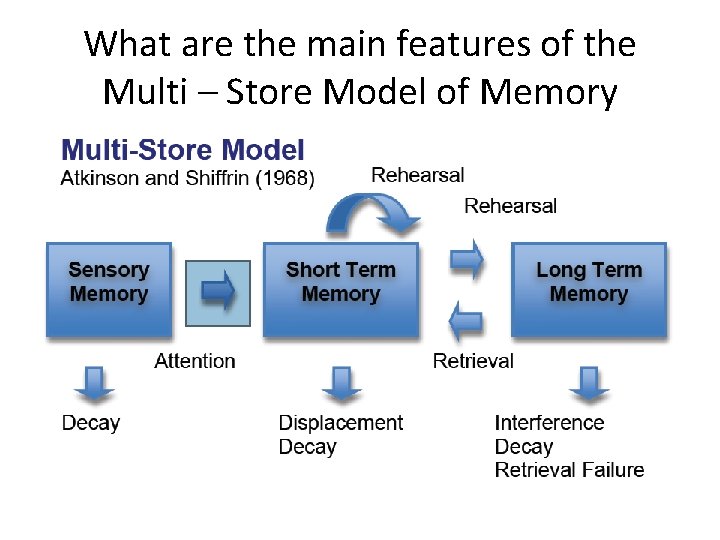 What are the main features of the Multi – Store Model of Memory

Multi-Store Model
Atkinson and Shiffrin (1968)

Rehearsal

Rehearsal

Sensory Memory

Short Term Memory

Long Term Memory

Attention

Retrieval

Decay

Displacement
Decay

Interference
Decay
Retrieval Failure